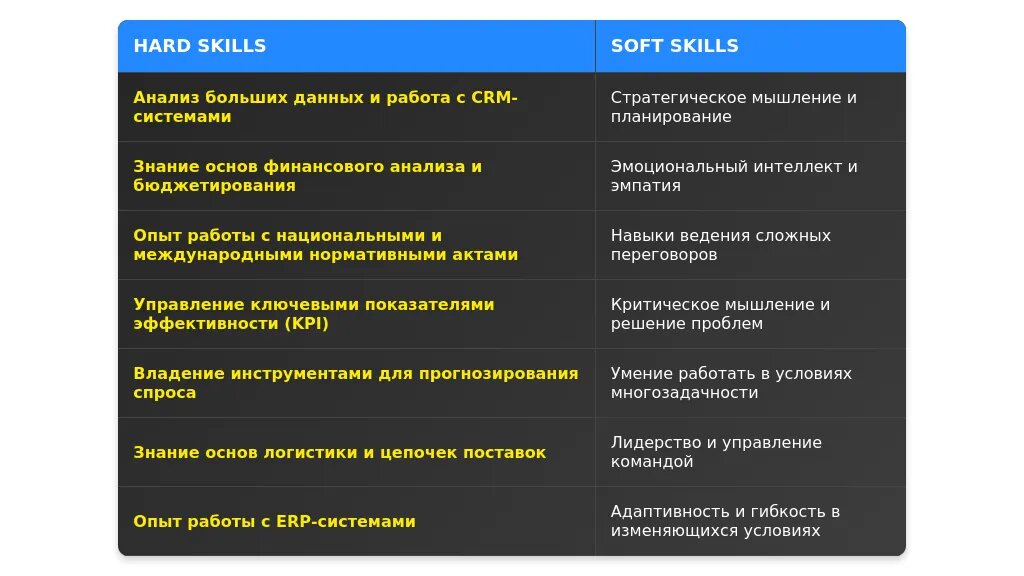 | HARD SKILLS | SOFT SKILLS |
|---|---|
| Анализ больших данных и работа с CRM-системами | Стратегическое мышление и планирование |
| Знание основ финансового анализа и бюджетирования | Эмоциональный интеллект и эмпатия |
| Опыт работы с национальными и международными нормативными актами | Навыки ведения сложных переговоров |
| Управление ключевыми показателями эффективности (KPI) | Критическое мышление и решение проблем |
| Владение инструментами для прогнозирования спроса | Умение работать в условиях многозадачности |
| Знание основ логистики и цепочек поставок | Лидерство и управление командой |
| Опыт работы с ERP-системами | Адаптивность и гибкость в изменяющихся условиях |